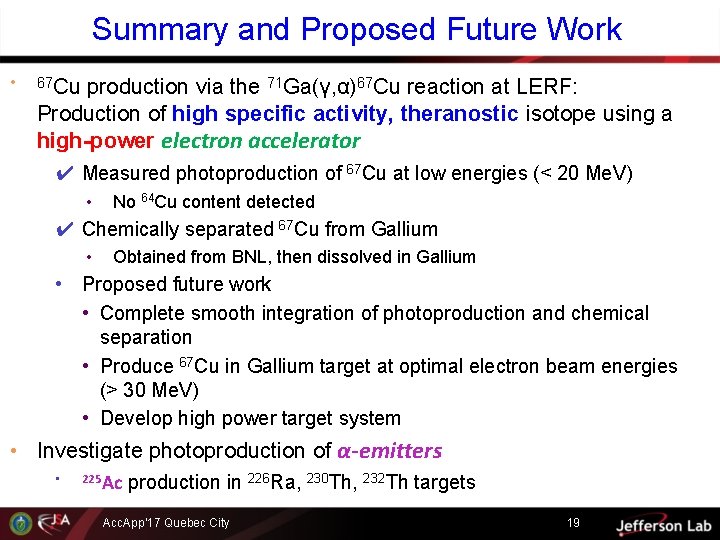 Summary and Proposed Future Work

• $^{67}$Cu production via the $^{71}$Ga(γ,α)$^{67}$Cu reaction at LERF: Production of high specific activity, theranostic isotope using a high-power electron accelerator

✔ Measured photoproduction of $^{67}$Cu at low energies (< 20 MeV)

• No $^{64}$Cu content detected

✔ Chemically separated $^{67}$Cu from Gallium

• Obtained from BNL, then dissolved in Gallium

• Proposed future work

• Complete smooth integration of photoproduction and chemical separation

• Produce $^{67}$Cu in Gallium target at optimal electron beam energies (> 30 MeV)

• Develop high power target system

• Investigate photoproduction of α-emitters

• $^{225}$Ac production in $^{226}$Ra, $^{230}$Th, $^{232}$Th targets

JSA AccApp'17 Quebec City 19 Jefferson Lab